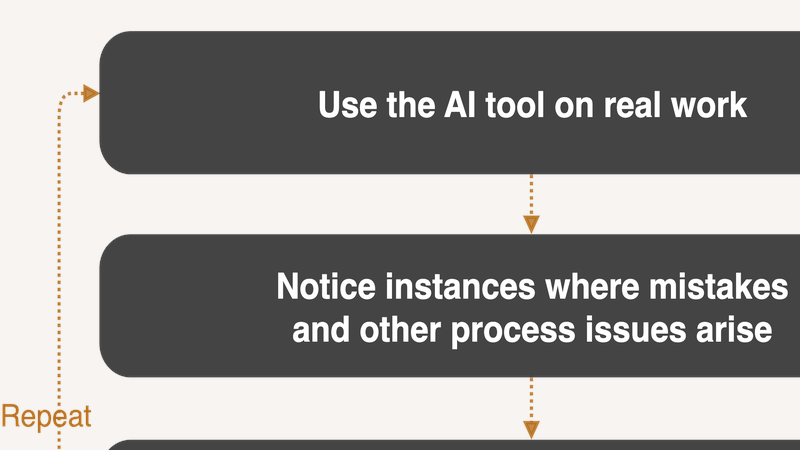 Use the AI tool on real work

Notice instances where mistakes and other process issues arise

Repeat